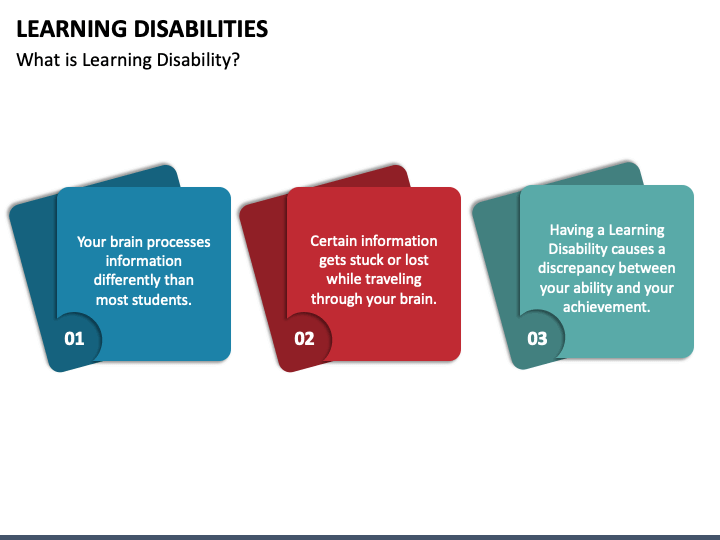 LEARNING DISABILITIES

What is Learning Disability?

Your brain processes information differently than most students.

01

Certain information gets stuck or lost while traveling through your brain.

02

Having a Learning Disability causes a discrepancy between your ability and your achievement.

03